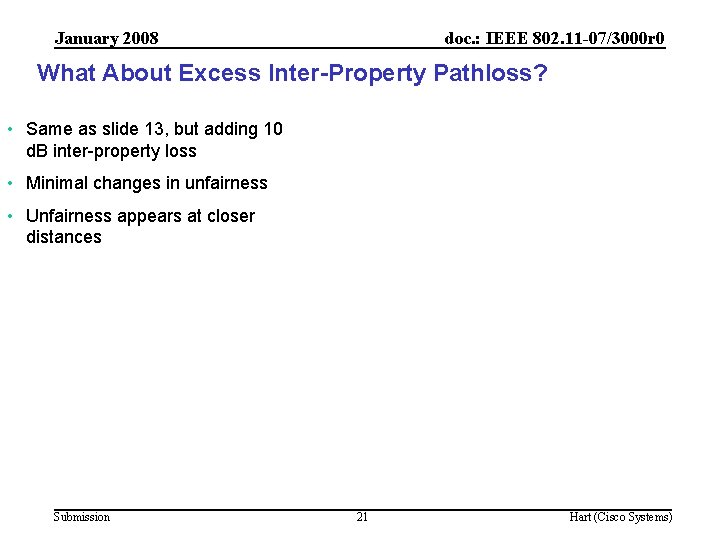 January 2008

doc.: IEEE 802.11-07/3000r0

What About Excess Inter-Property Pathloss?

• Same as slide 13, but adding 10 dB inter-property loss

• Minimal changes in unfairness

• Unfairness appears at closer distances

Submission

21

Hart (Cisco Systems)